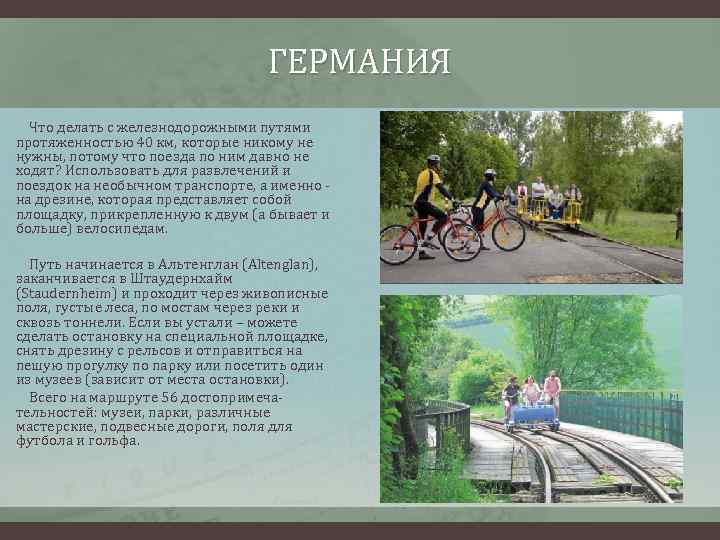 ГЕРМАНИЯ

Что делать с железнодорожными путями протяженностью 40 км, которые никому не нужны, потому что поезда по ним давно не ходят? Использовать для развлечений и поездок на необычном транспорте, а именно - на дрезине, которая представляет собой площадку, прикрепленную к двум (а бывает и больше) велосипедам.

Путь начинается в Альтенглан (Altenglan), заканчивается в Штаудернхайм (Staudernheim) и проходит через живописные поля, густые леса, по мостам через реки и сквозь тоннели. Если вы устали – можете сделать остановку на специальной площадке, снять дрезину с рельсов и отправиться на пешую прогулку по парку или посетить один из музеев (зависит от места остановки).

Всего на маршруте 56 достопримечательностей: музеи, парки, различные мастерские, подвесные дороги, поля для футбола и гольфа.